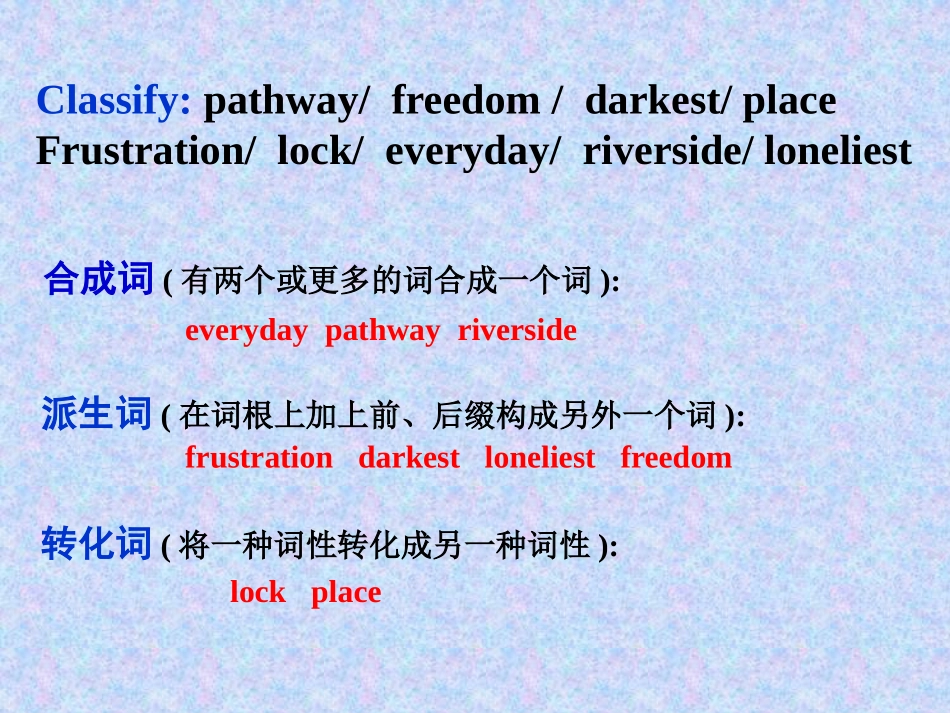 Classify: pathway/ freedom / darkest/ place Frustration/ lock/ everyday/ riverside/ loneliest

合成词 ( 有两个或更多的词合成一个词 ):
everyday pathway riverside

派生词 ( 在词根上加上前、后缀构成另外一个词 ):
frustration darkest loneliest freedom

转化词 ( 将一种词性转化成另一种词性 ):
lock place